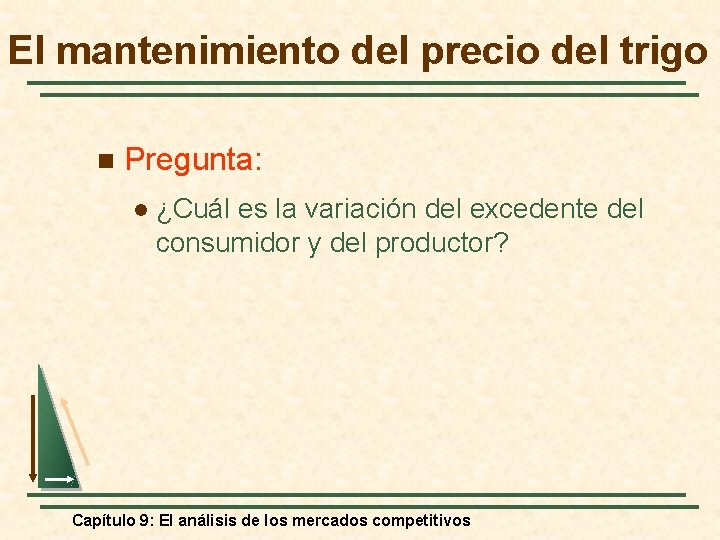 El mantenimiento del precio del trigo

Pregunta:

¿Cuál es la variación del excedente del consumidor y del productor?

Capítulo 9: El análisis de los mercados competitivos